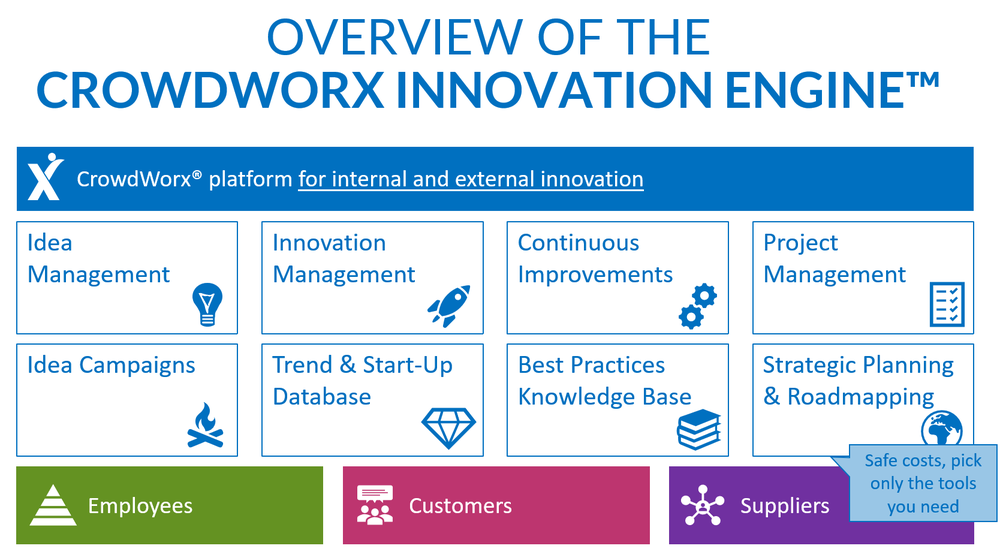 OVERVIEW OF THE
CROWDWORX INNOVATION ENGINE™

CrowdWorx® platform for internal and external innovation

Idea Management

Innovation Management

Continuous Improvements

Project Management

Idea Campaigns

Trend & Start-Up Database

Best Practices Knowledge Base

Strategic Planning & Roadmapping

Safe costs, pick only the tools you need

Employees

Customers

Suppliers